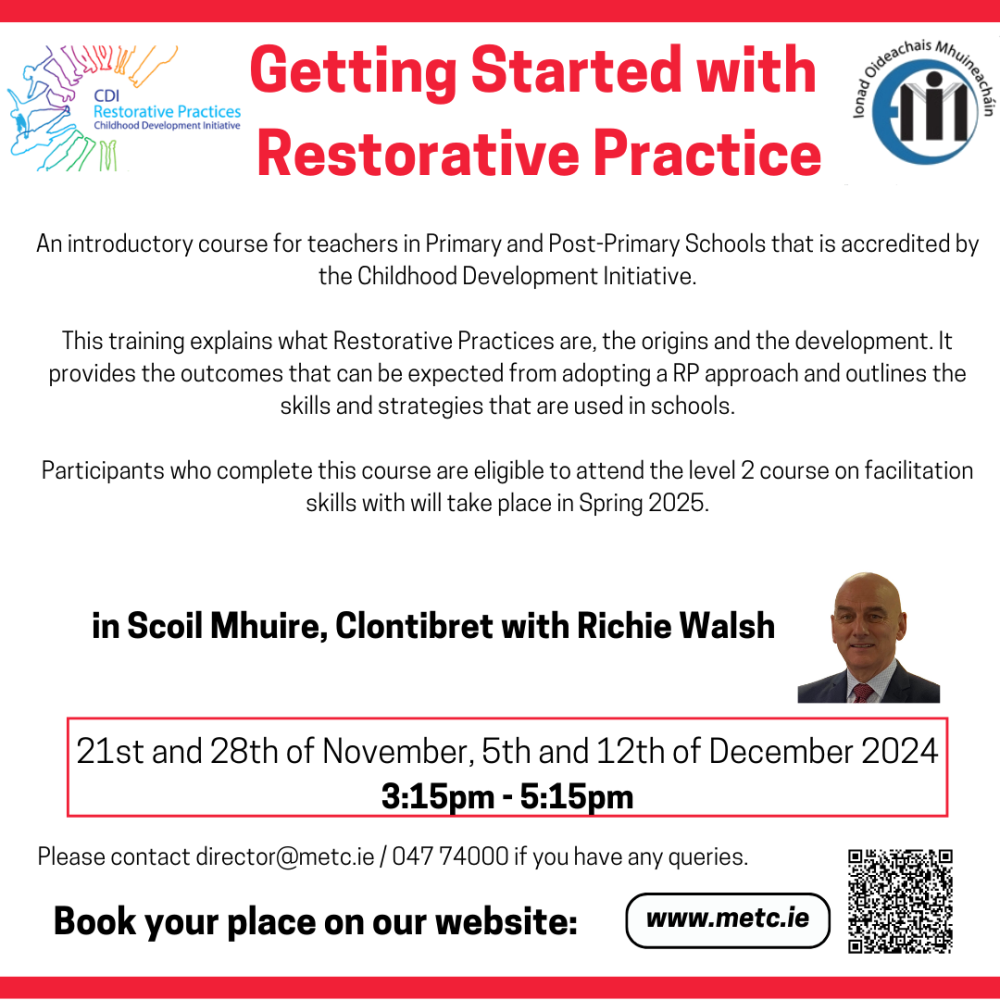 CDI
Restorative Practices
Childhood Development Initiative

Getting Started with Restorative Practice

Ionad Oideachais Mhuineacháin

An introductory course for teachers in Primary and Post-Primary Schools that is accredited by the Childhood Development Initiative.

This training explains what Restorative Practices are, the origins and the development. It provides the outcomes that can be expected from adopting a RP approach and outlines the skills and strategies that are used in schools.

Participants who complete this course are eligible to attend the level 2 course on facilitation skills with will take place in Spring 2025.

in Scoil Mhuire, Clontibret with Richie Walsh

21st and 28th of November, 5th and 12th of December 2024
3:15pm - 5:15pm

Please contact director@metc.ie / 047 74000 if you have any queries.

Book your place on our website: www.metc.ie